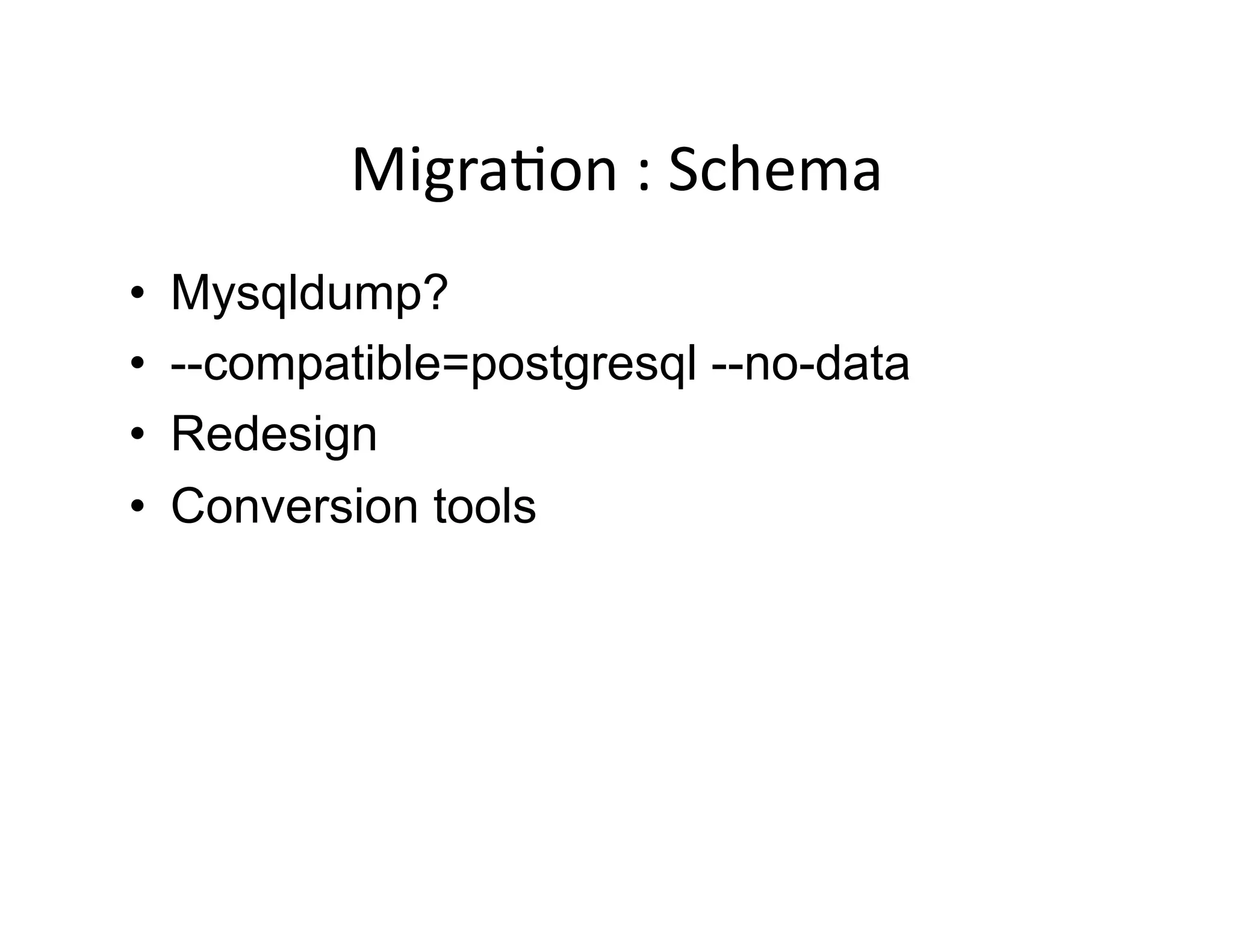 Migration : Schema

• Mysqldump?
• --compatible=postgresql --no-data
• Redesign
• Conversion tools